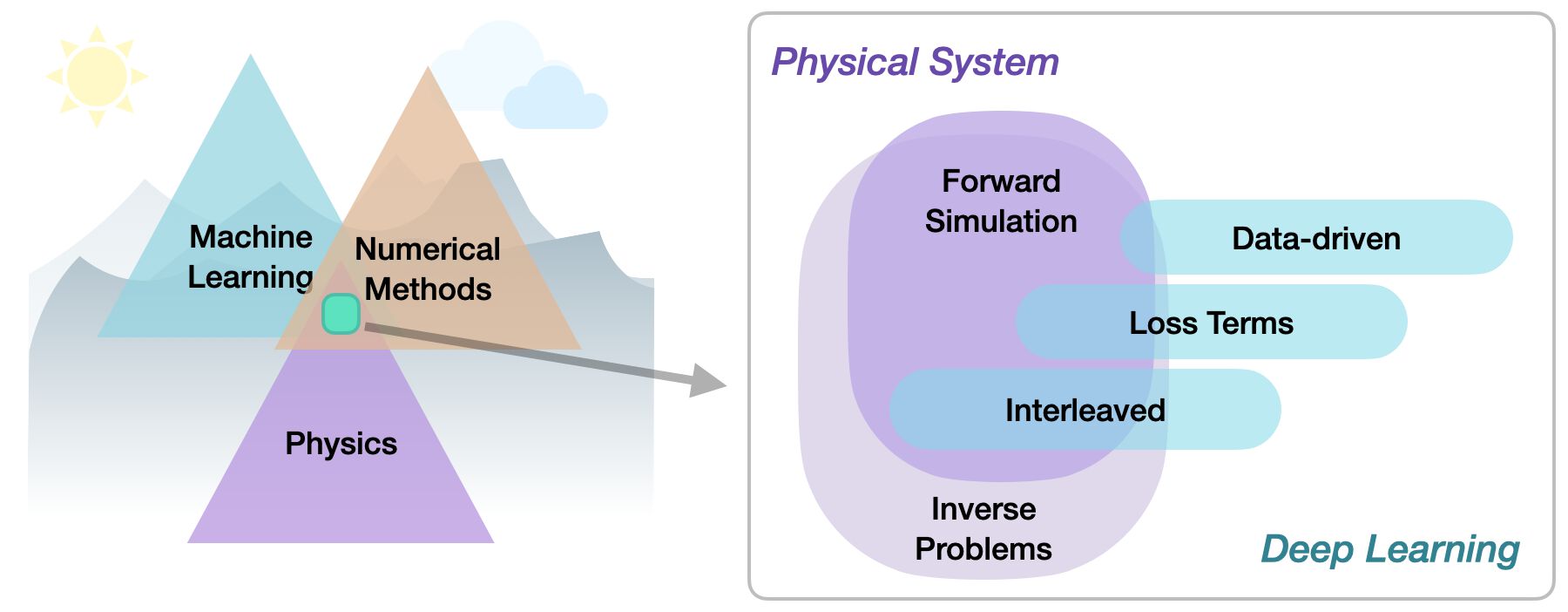 Machine Learning

Numerical Methods

Physics

Physical System

Forward Simulation

Data-driven

Loss Terms

Interleaved

Inverse Problems

Deep Learning